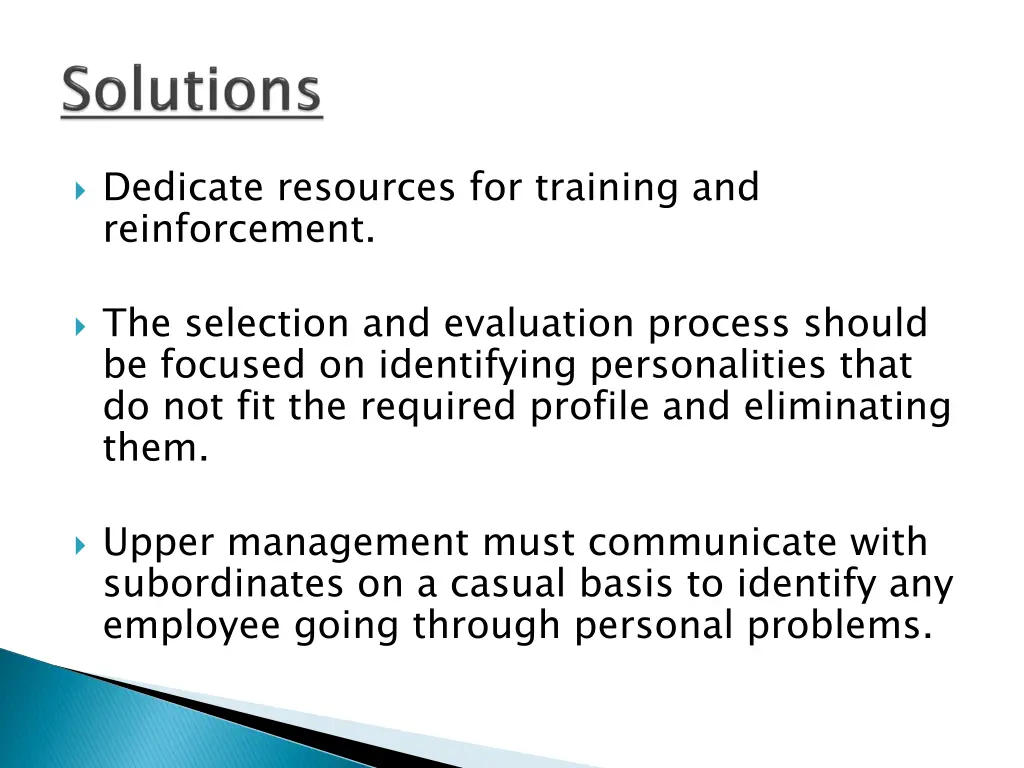 Solutions

Dedicate resources for training and reinforcement.

The selection and evaluation process should be focused on identifying personalities that do not fit the required profile and eliminating them.

Upper management must communicate with subordinates on a casual basis to identify any employee going through personal problems.